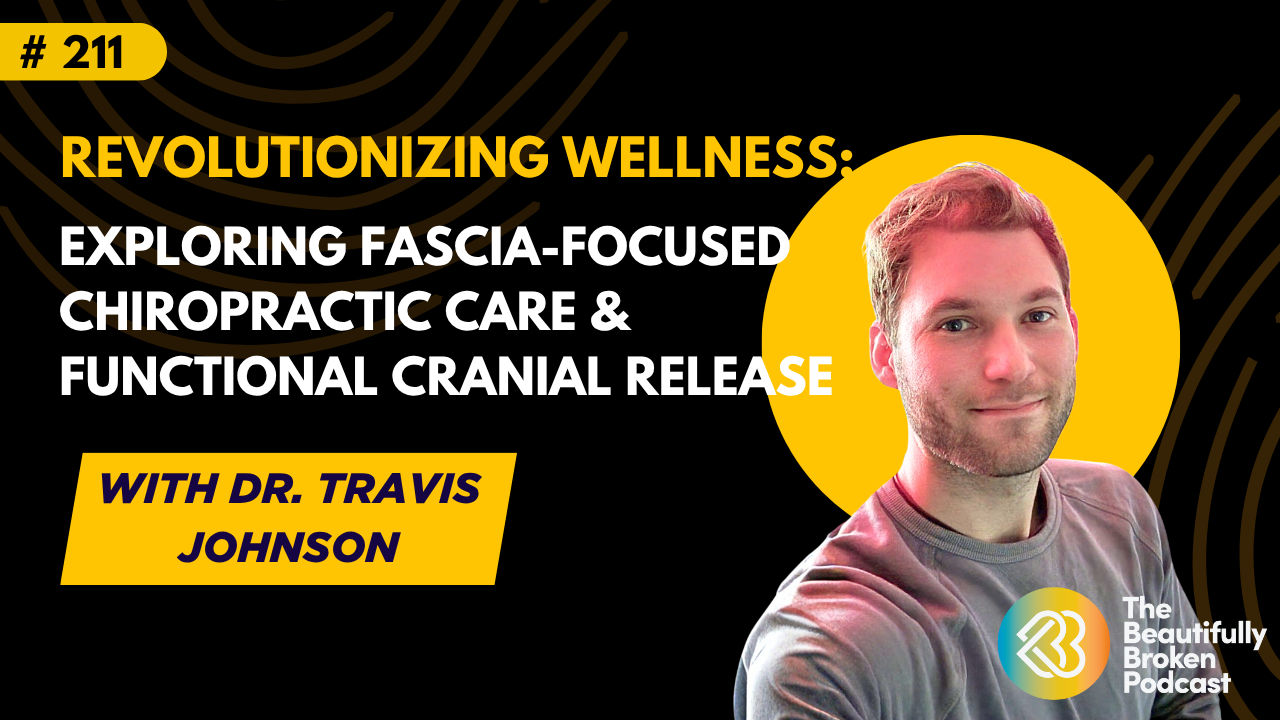 # 211

REVOLUTIONIZING WELLNESS:

EXPLORING FASCIA-FOCUSED CHIROPRACTIC CARE & FUNCTIONAL CRANIAL RELEASE

WITH DR. TRAVIS JOHNSON

The Beautifully Broken Podcast